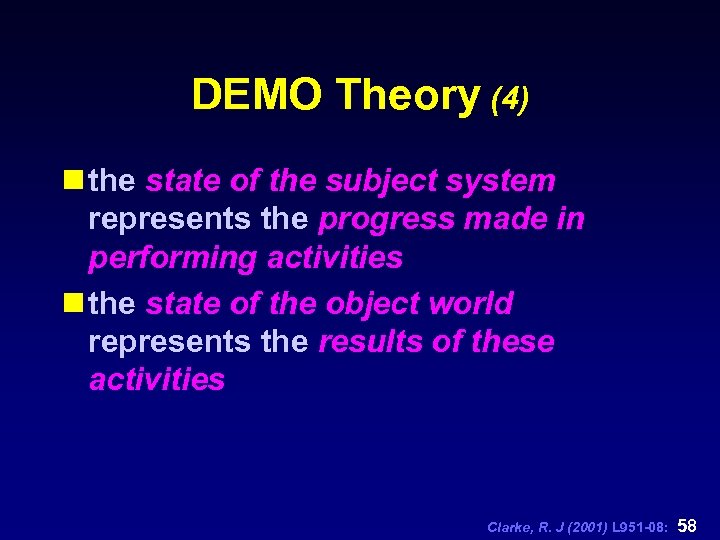 DEMO Theory (4)

the state of the subject system represents the progress made in performing activities

the state of the object world represents the results of these activities

Clarke, R. J (2001) L951-08: 58